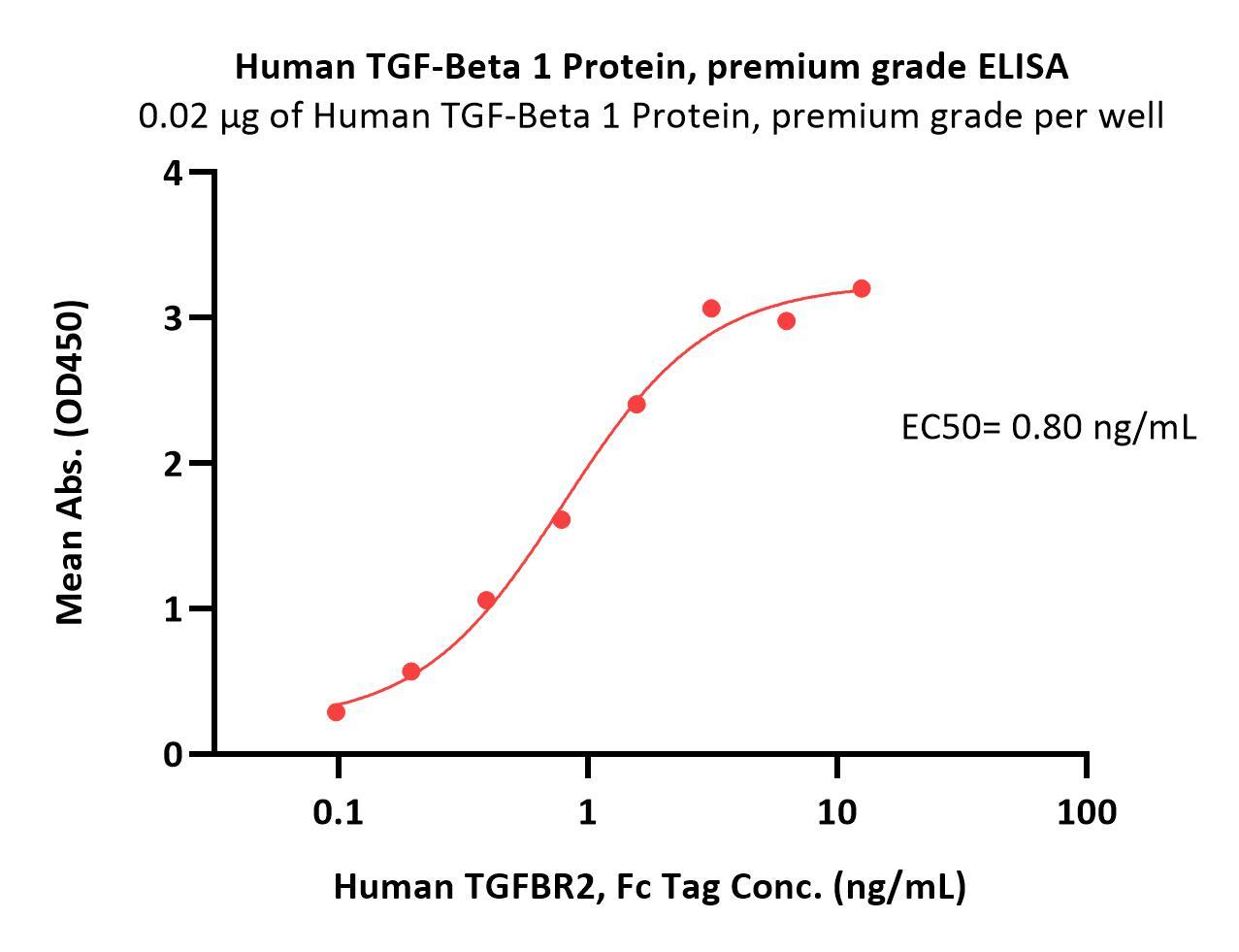 Human TGF-Beta 1 Protein, premium grade ELISA
0.02 μg of Human TGF-Beta 1 Protein, premium grade per well

Mean Abs. (OD450)

4
3
2
1
0

EC50= 0.80 ng/mL

0.1
1
10
100

Human TGFBR2, Fc Tag Conc. (ng/mL)